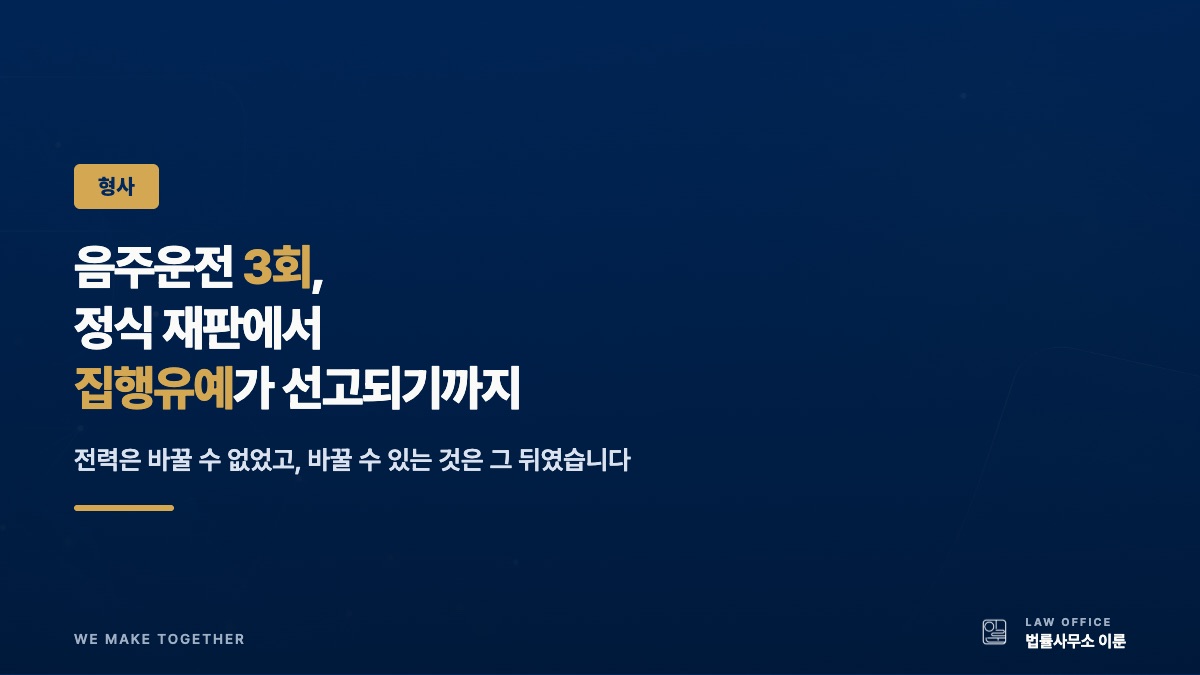 형사

음주운전 3회,
정식 재판에서
집행유예가 선고되기까지

전력은 바꿀 수 없었고, 바꿀 수 있는 것은 그 뒤였습니다

WE MAKE TOGETHER

LAW OFFICE
법률사무소 이룬